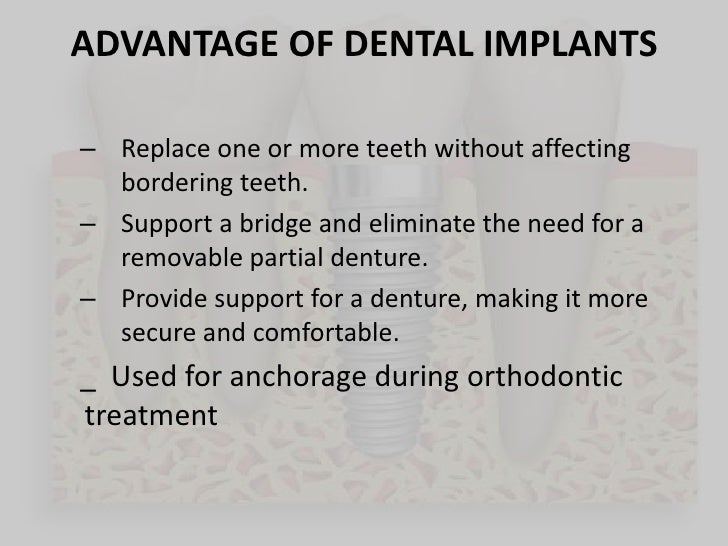 ADVANTAGE OF DENTAL IMPLANTS

– Replace one or more teeth without affecting bordering teeth.

– Support a bridge and eliminate the need for a removable partial denture.

– Provide support for a denture, making it more secure and comfortable.

_ Used for anchorage during orthodontic treatment